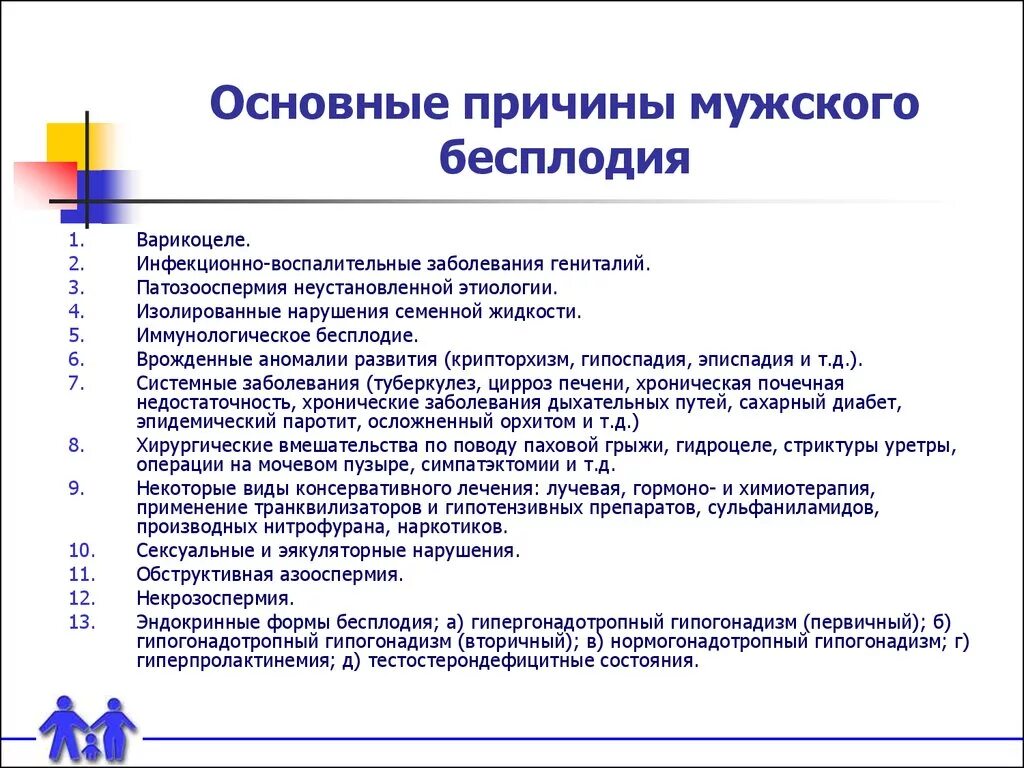 Основные причины мужского бесплодия

1. Варикоцеле.
2. Инфекционно-воспалительные заболевания гениталий.
3. Патозооспермия неустановленной этиологии.
4. Изолированные нарушения семенной жидкости.
5. Иммунологическое бесплодие.
6. Врожденные аномалии развития (крипторхизм, гипоспадия, эписпадия и т.д.).
7. Системные заболевания (туберкулез, цирроз печени, хроническая почечная недостаточность, хронические заболевания дыхательных путей, сахарный диабет, эпидемический паротит, осложненный орхитом и т.д.)
8. Хирургические вмешательства по поводу паховой грыжи, гидроцеле, стриктуры уретры, операции на мочевом пузыре, симпатэктомии и т.д.
9. Некоторые виды консервативного лечения: лучевая, гормоно- и химиотерапия, применение транквилизаторов и гипотензивных препаратов, сульфаниламидов, производных нитрофурана, наркотиков.
10. Сексуальные и эякуляторные нарушения.
11. Обструктивная азооспермия.
12. Некрозооспермия.
13. Эндокринные формы бесплодия; а) гипергонадотропный гипогонадизм (первичный); б) гипогонадотропный гипогонадизм (вторичный); в) нормогонадотропный гипогонадизм; г) гиперпролактинемия; д) тестостерондефицитные состояния.